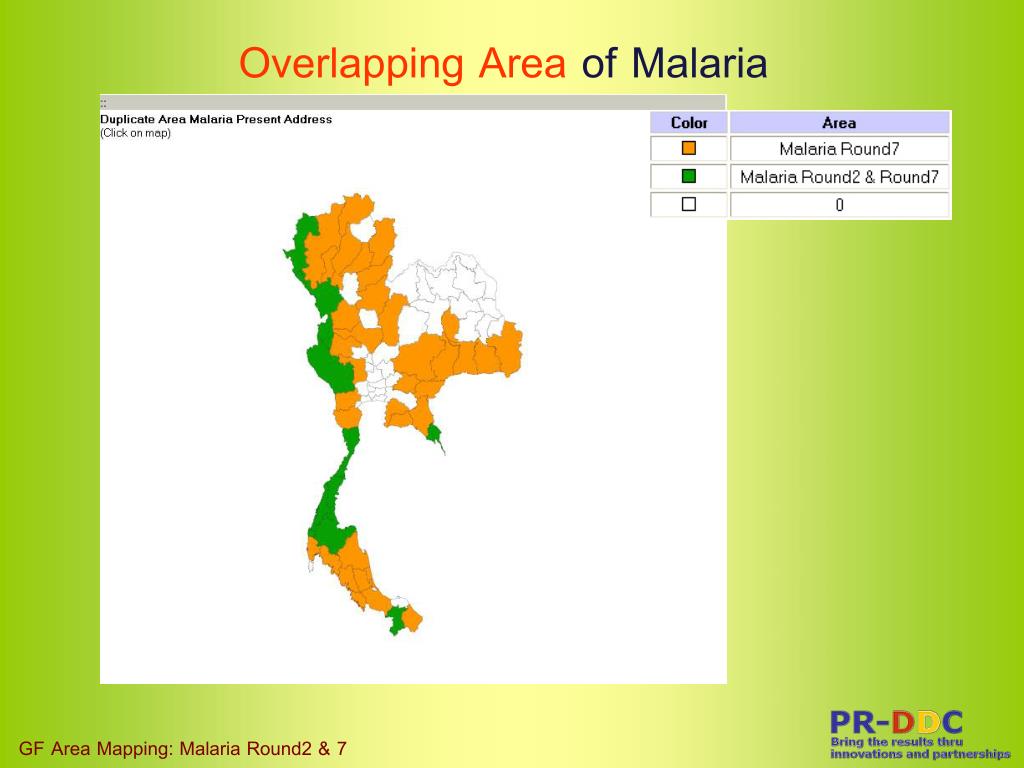 Overlapping Area of Malaria

::
Duplicate Area Malaria Present Address
(Click on map)

| Color | Area |
|---|---|
| | Malaria Round7 |
| | Malaria Round2 & Round7 |
| | 0 |

GF Area Mapping: Malaria Round2 & 7

PR-DDC
Bring the results thru innovations and partnerships